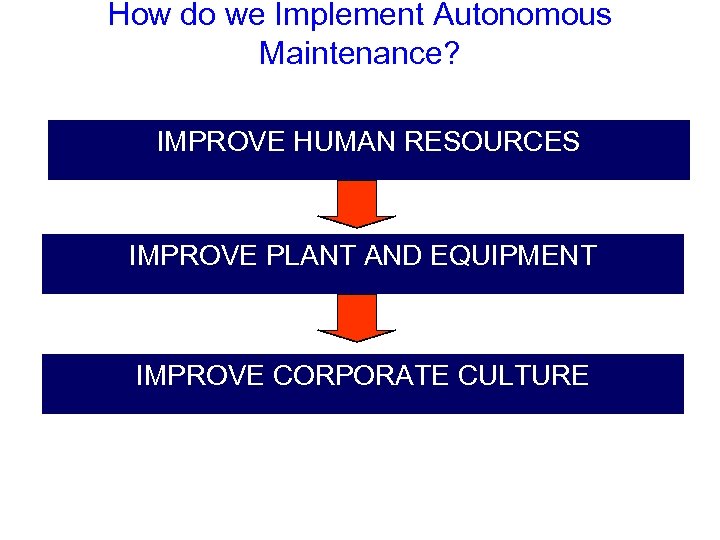 How do we Implement Autonomous Maintenance?

IMPROVE HUMAN RESOURCES

IMPROVE PLANT AND EQUIPMENT

IMPROVE CORPORATE CULTURE